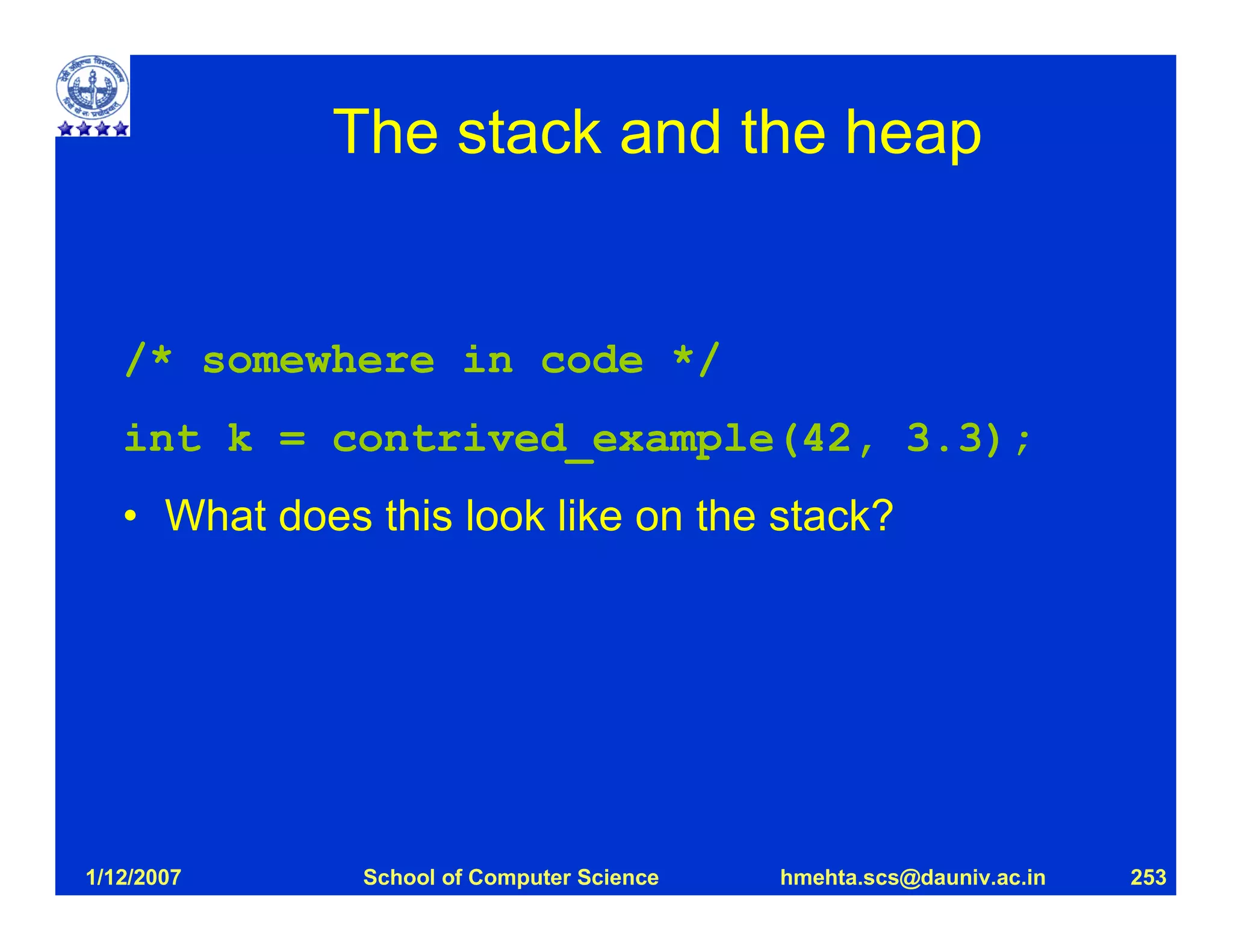 The stack and the heap

/* somewhere in code */

int k = contrived_example(42, 3.3);

• What does this look like on the stack?

1/12/2007 School of Computer Science hmehta.scs@dauniv.ac.in 253